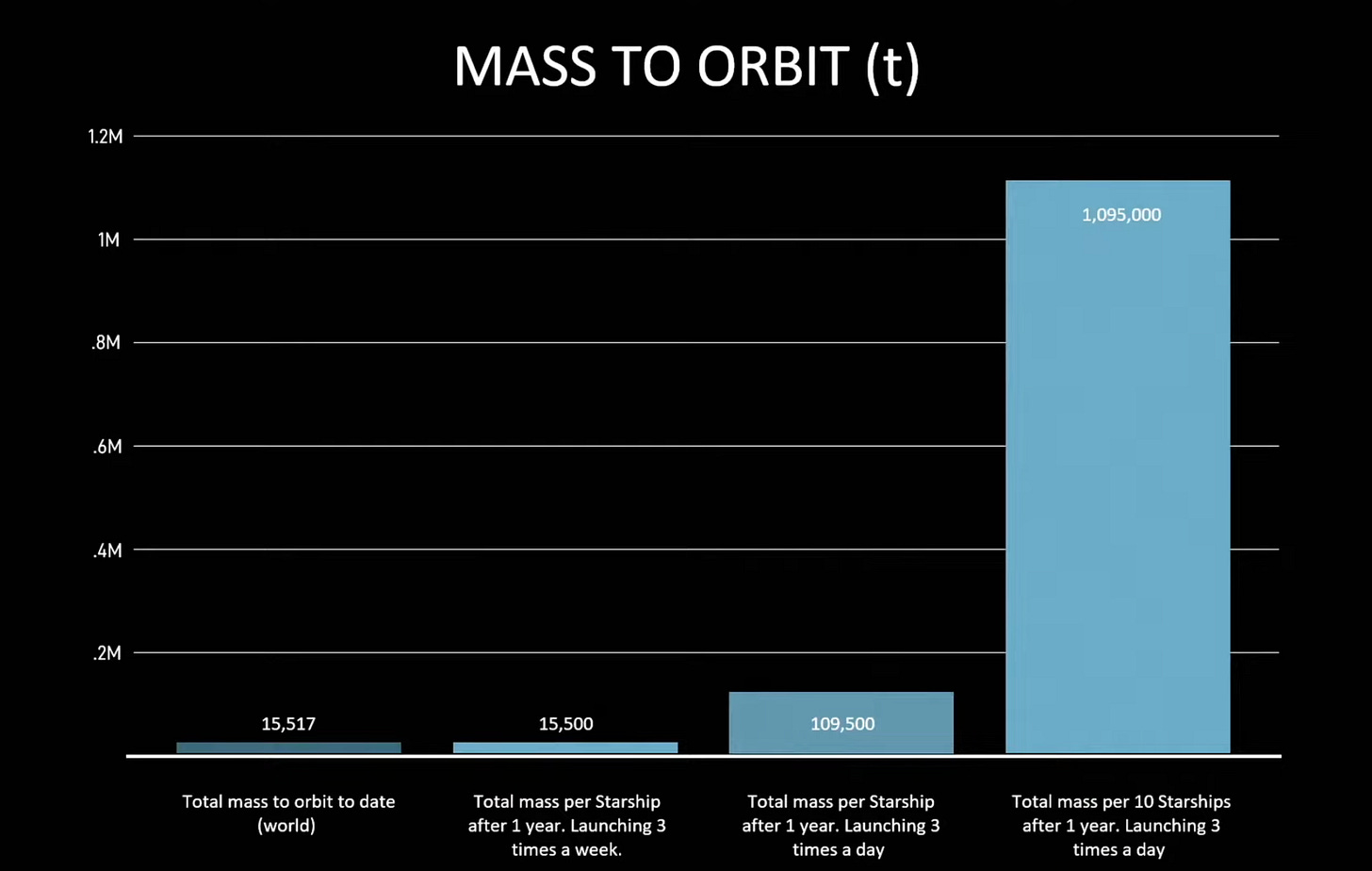 MASS TO ORBIT (t)

1.2M
1M
.8M
.6M
.4M
.2M

15,517
15,500
109,500
1,095,000

Total mass to orbit to date (world)

Total mass per Starship after 1 year. Launching 3 times a week.

Total mass per Starship after 1 year. Launching 3 times a day

Total mass per 10 Starships after 1 year. Launching 3 times a day